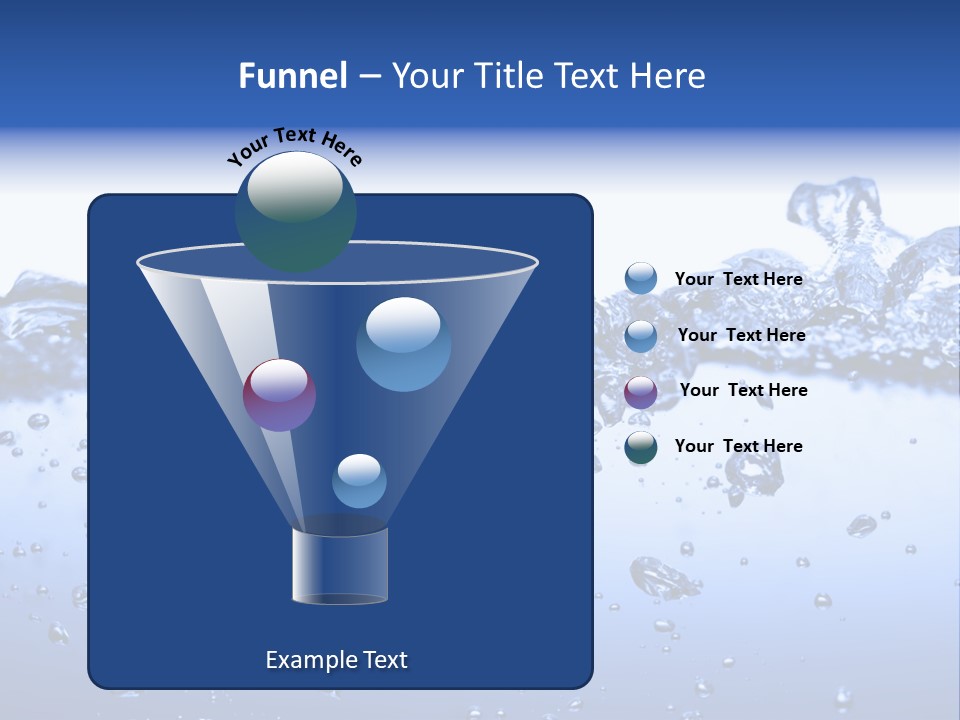 Funnel – Your Title Text Here

Your Text Here

Your Text Here

Your Text Here

Your Text Here

Your Text Here

Example Text